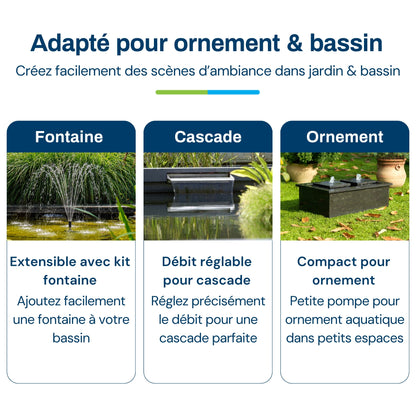 Adapté pour ornement & bassin

Créez facilement des scènes d'ambiance dans jardin & bassin

Fontaine

Extensible avec kit fontaine

Ajoutez facilement une fontaine à votre bassin

Cascade

Débit réglable pour cascade

Réglez précisément le débit pour une cascade parfaite

Ornement

Compact pour ornement

Petite pompe pour ornement aquatique dans petits espaces